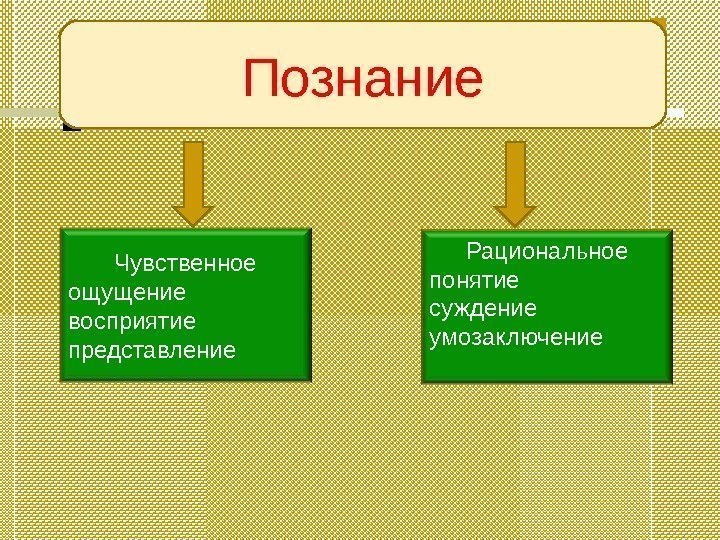 Познание

Чувственное
ощущение
восприятие
представление

Рациональное
понятие
суждение
умозаключение